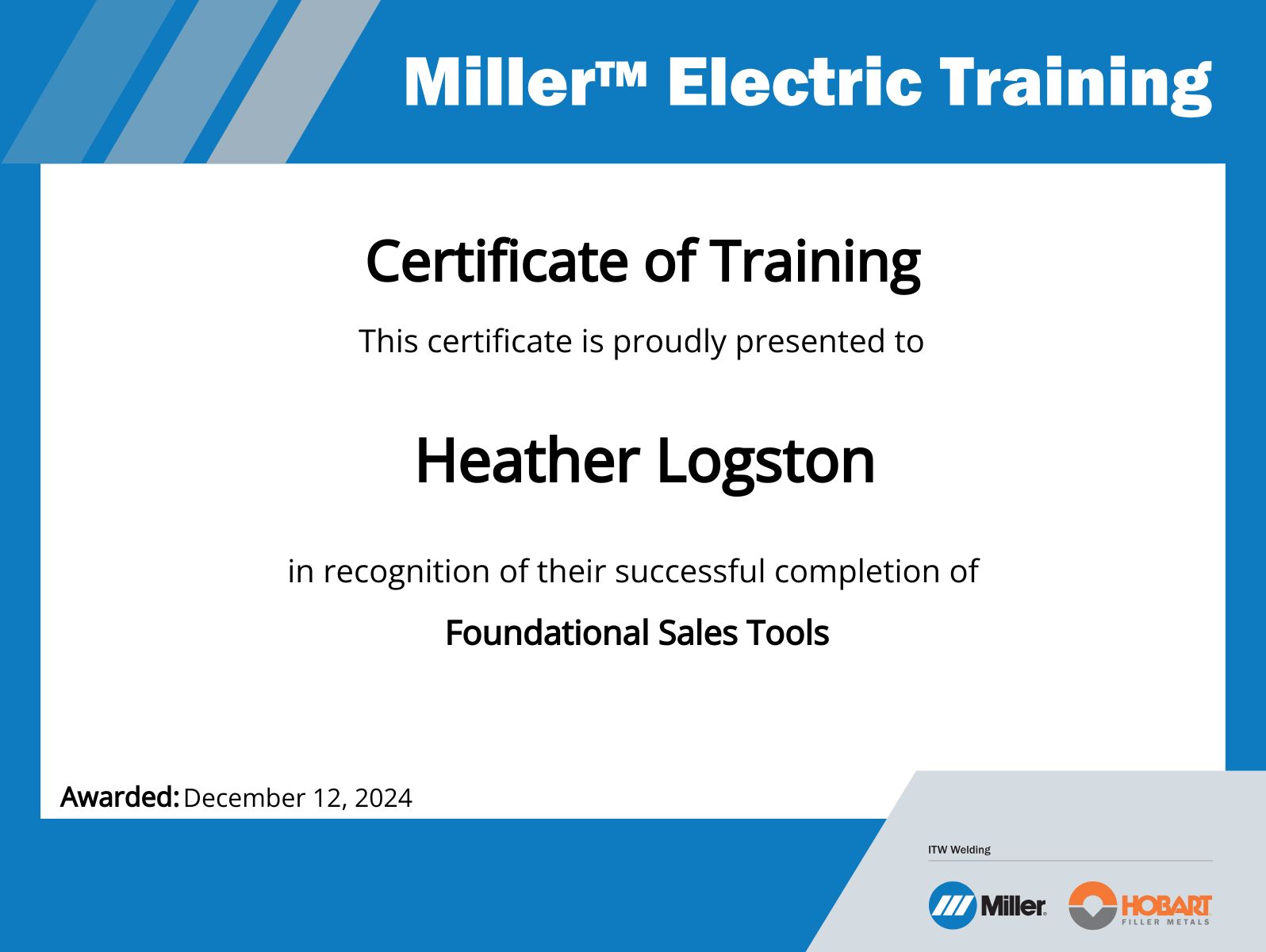 Miller™ Electric Training

Certificate of Training

This certificate is proudly presented to

Heather Logston

in recognition of their successful completion of

Foundational Sales Tools

Awarded: December 12, 2024

ITW Welding

Miller

HOBART FILLER METALS